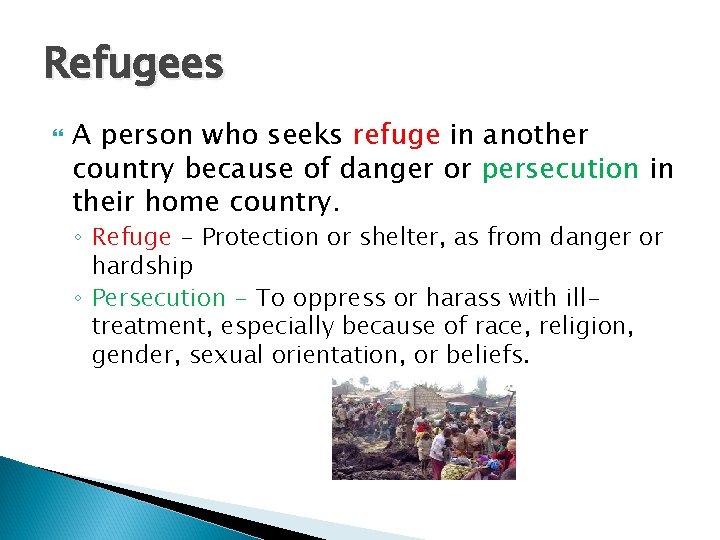 Refugees

A person who seeks refuge in another country because of danger or persecution in their home country.

◦ Refuge – Protection or shelter, as from danger or hardship
◦ Persecution – To oppress or harass with ill-treatment, especially because of race, religion, gender, sexual orientation, or beliefs.